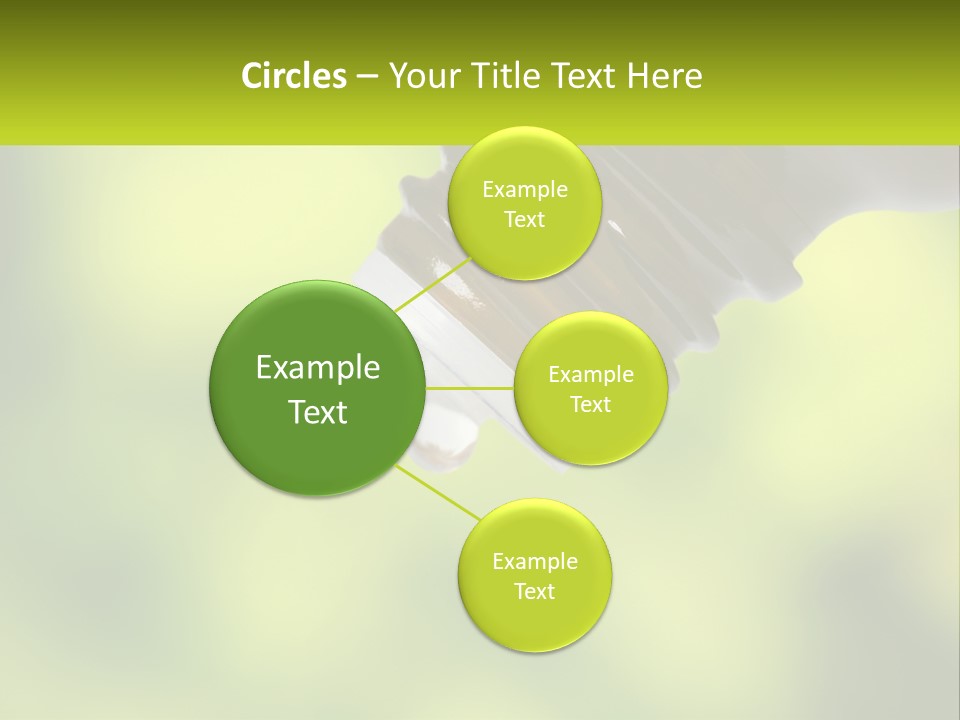 Circles – Your Title Text Here

Example Text

Example Text

Example Text

Example Text